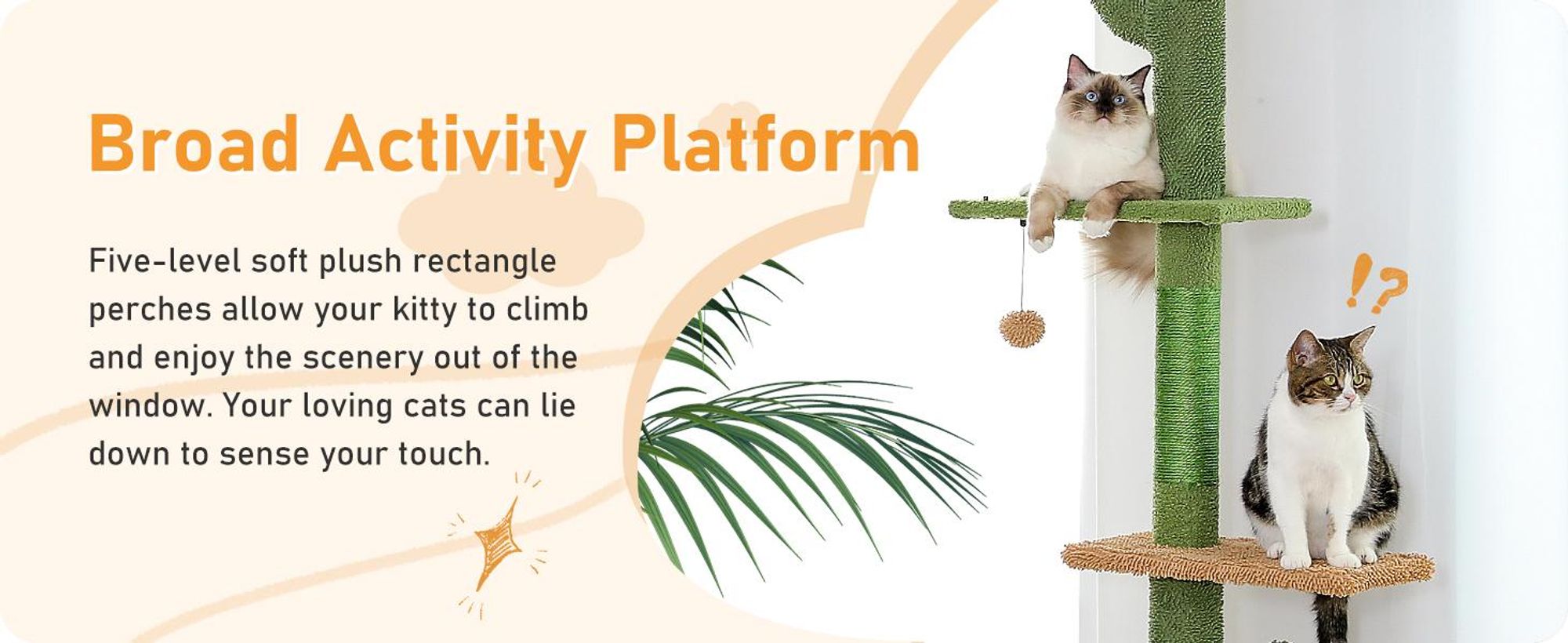 Broad Activity Platform

Five-level soft plush rectangle perches allow your kitty to climb and enjoy the scenery out of the window. Your loving cats can lie down to sense your touch.

!?